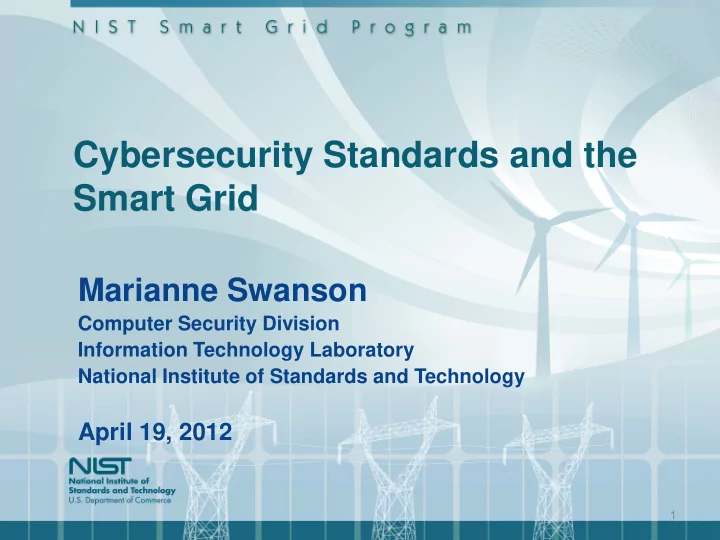 NIST Smart Grid Program

Cybersecurity Standards and the Smart Grid

Marianne Swanson
Computer Security Division
Information Technology Laboratory
National Institute of Standards and Technology

April 19, 2012

NIST
National Institute of Standards and Technology
U.S. Department of Commerce

1